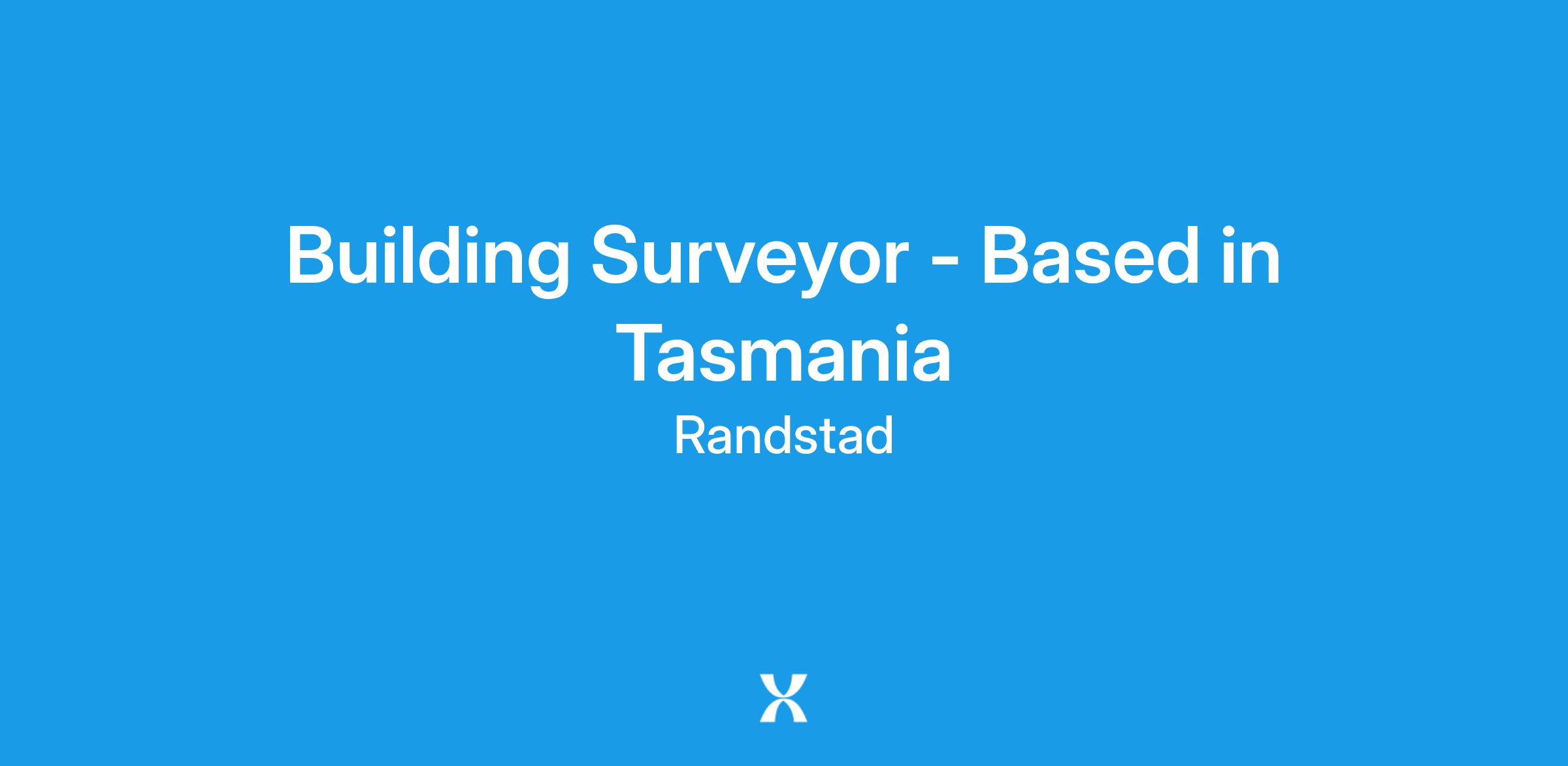 Building Surveyor - Based in Tasmania

Randstad